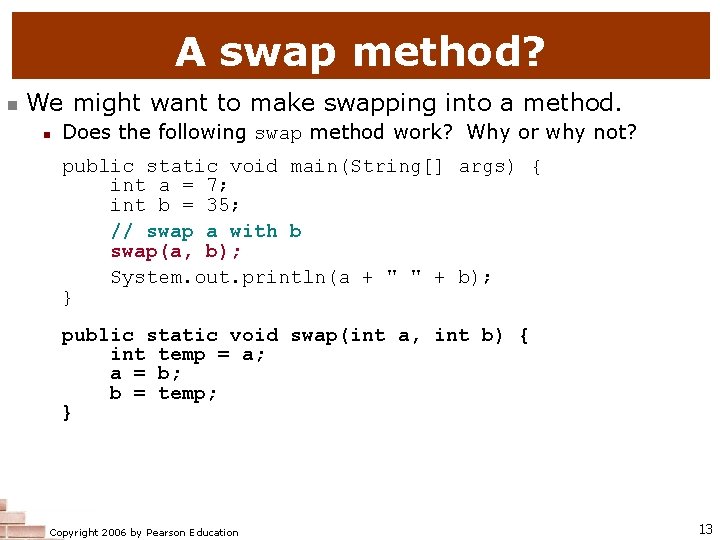 A swap method?

We might want to make swapping into a method.

Does the following swap method work? Why or why not?

public static void main(String[] args) {
    int a = 7;
    int b = 35;

    // swap a with b
    swap(a, b);

    System.out.println(a + " " + b);
}

public static void swap(int a, int b) {
    int temp = a;
    a = b;
    b = temp;
}

Copyright 2006 by Pearson Education

13